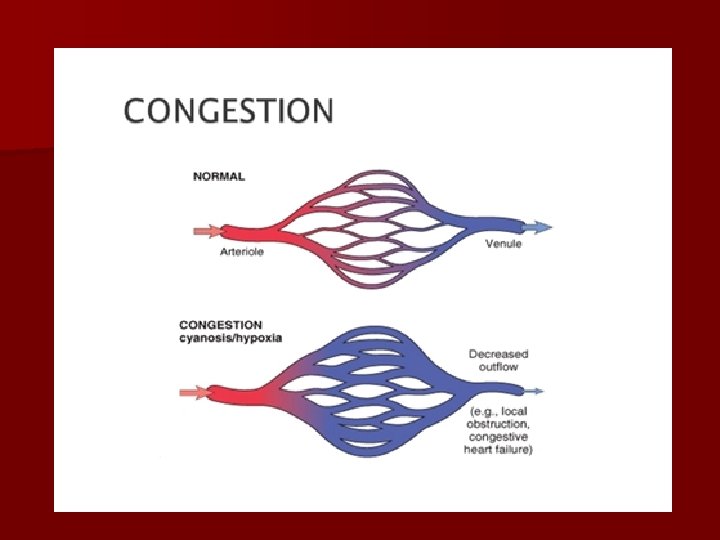 CONGESTION

NORMAL

Arteriole

Venule

CONGESTION
cyanosis/hypoxia

Decreased
outflow

(e.g., local
obstruction,
congestive
heart failure)